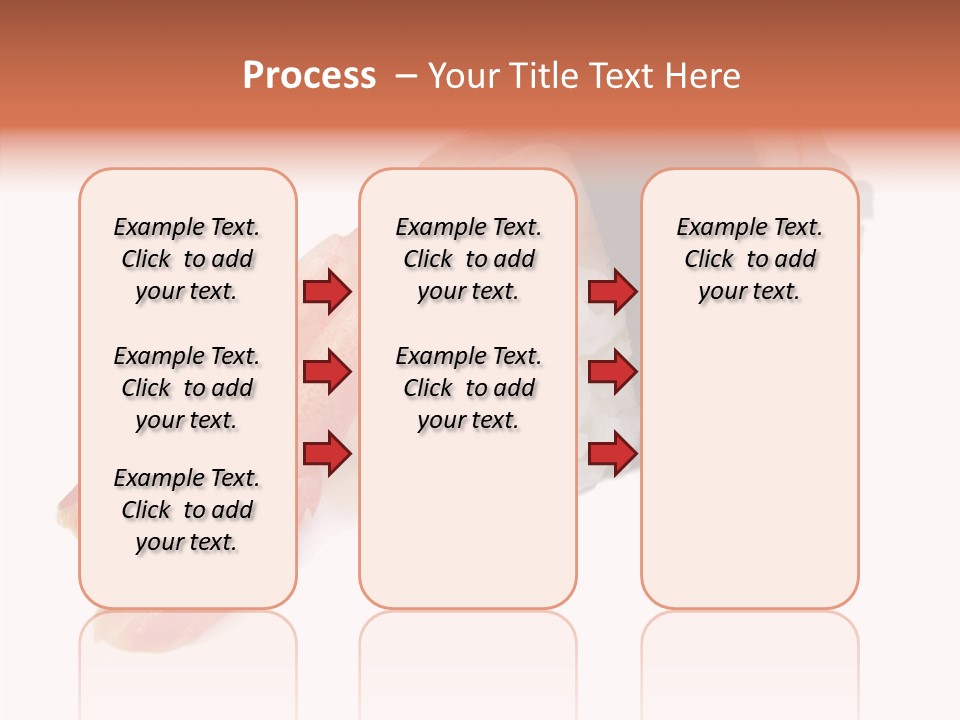 Process – Your Title Text Here

Example Text. Click to add your text.

Example Text. Click to add your text.

Example Text. Click to add your text.

Example Text. Click to add your text.

Example Text. Click to add your text.

Example Text. Click to add your text.